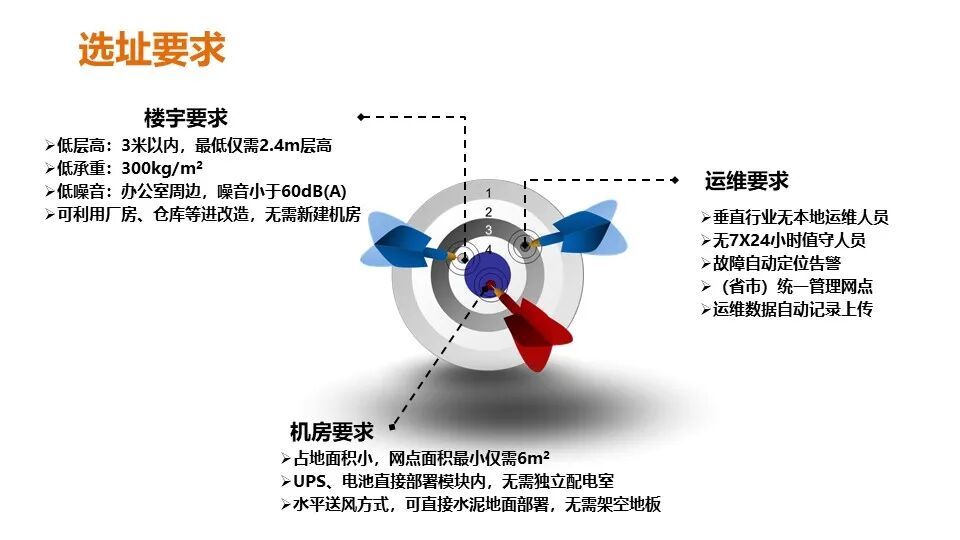 选址要求

楼宇要求
➢低层高：3米以内，最低仅需2.4m层高
➢低承重：300kg/m²
➢低噪音：办公室周边，噪音小于60dB(A)
➢可利用厂房、仓库等进改造，无需新建机房

1
2
3
4

运维要求
➢垂直行业无本地运维人员
➢无7X24小时值守人员
➢故障自动定位告警
➢（省市）统一管理网点
➢运维数据自动记录上传

机房要求
➢占地面积小，网点面积最小仅需6m²
➢UPS、电池直接部署模块内，无需独立配电室
➢水平送风方式，可直接水泥地面部署，无需架空地板